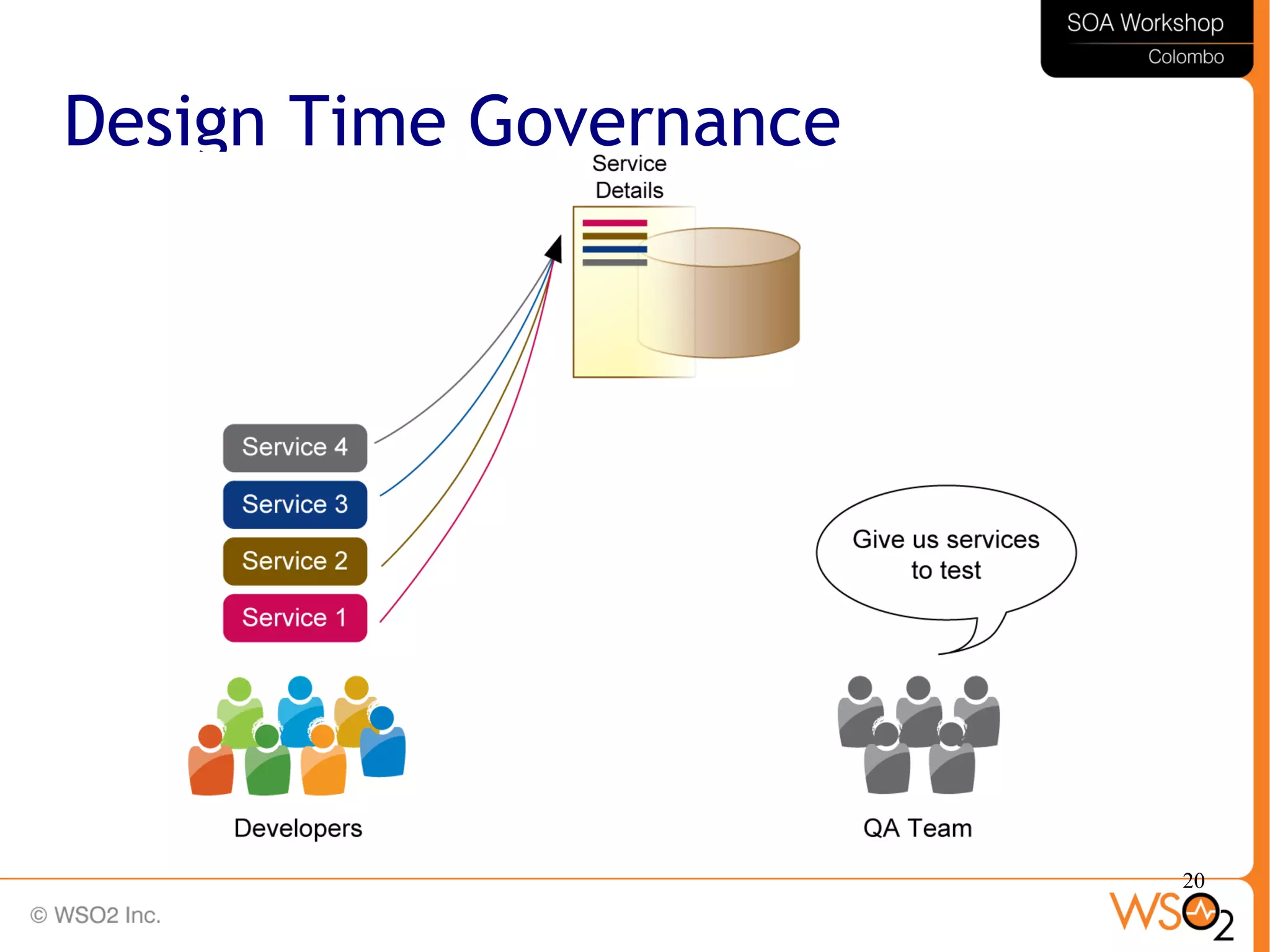 SOA Workshop
Colombo

Design Time Governance

Service Details

Service 4
Service 3
Service 2
Service 1

Give us services to test

Developers

QA Team

20

© WSO2 Inc.

WSO2